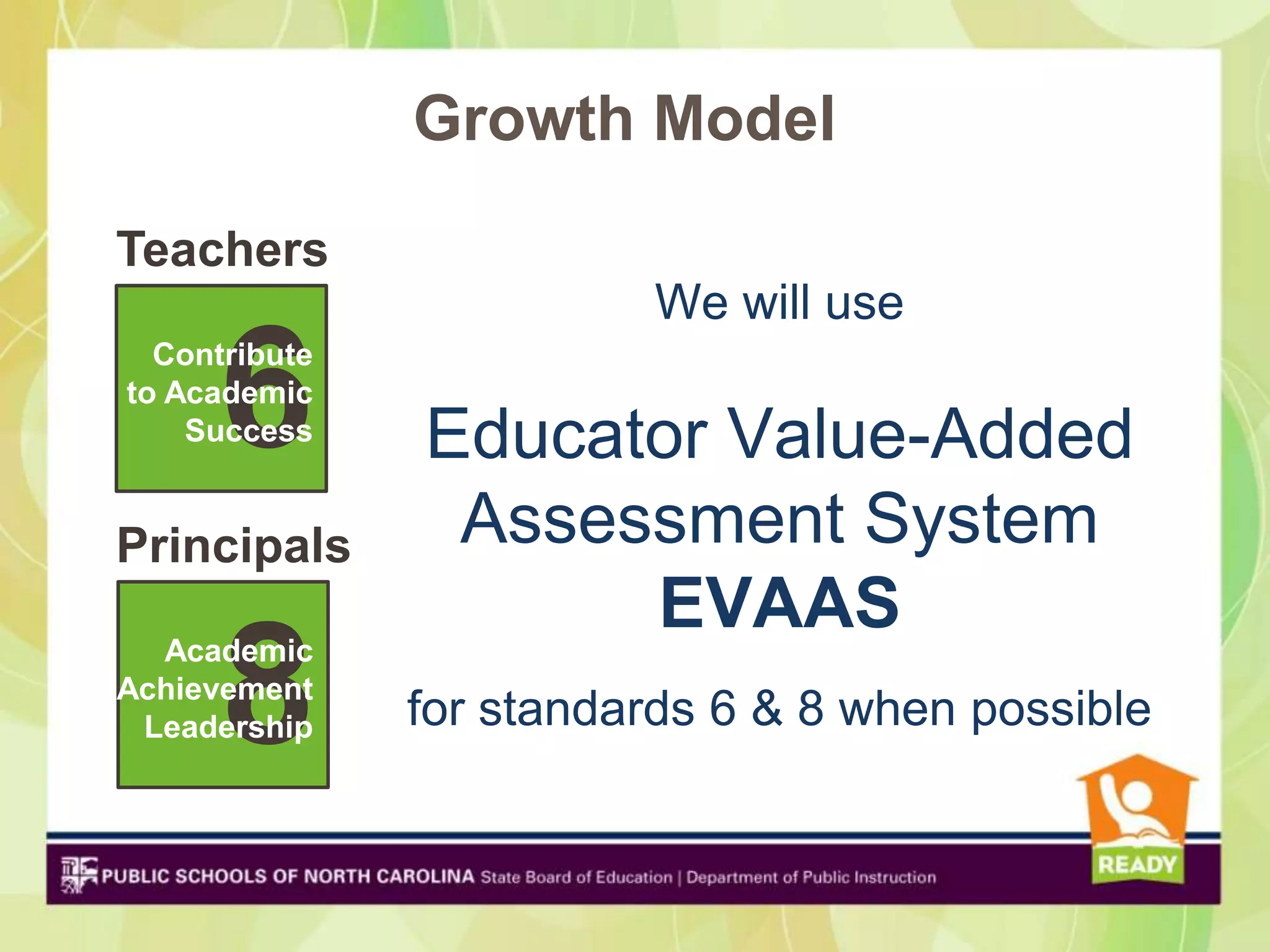 Growth Model

Teachers

6
Contribute to Academic Success

Principals

8
Academic Achievement Leadership

We will use

Educator Value-Added Assessment System
EVAAS

for standards 6 & 8 when possible

PUBLIC SCHOOLS OF NORTH CAROLINA State Board of Education | Department of Public Instruction

READY